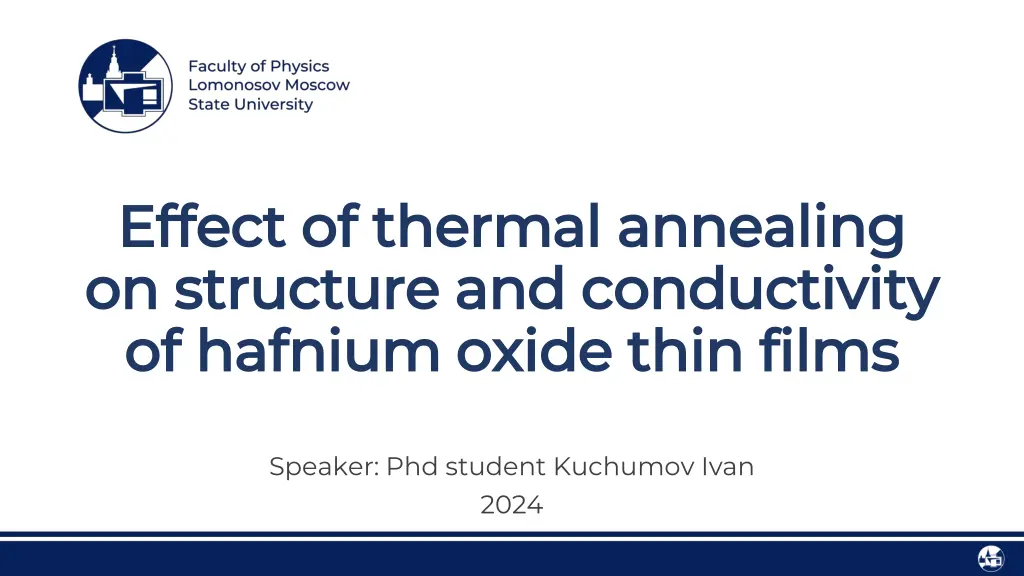 Faculty of Physics
Lomonosov Moscow
State University

Effect of thermal annealing on structure and conductivity of hafnium oxide thin films

Speaker: Phd student Kuchumov Ivan
2024